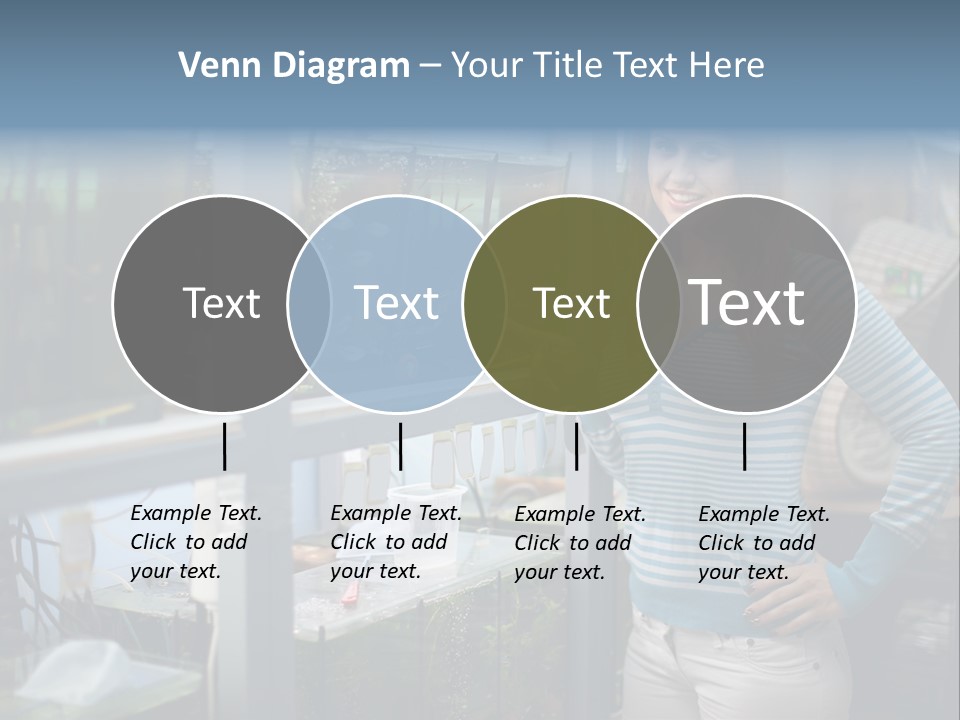 Venn Diagram – Your Title Text Here

Text

Text

Text

Text

Example Text. Click to add your text.

Example Text. Click to add your text.

Example Text. Click to add your text.

Example Text. Click to add your text.